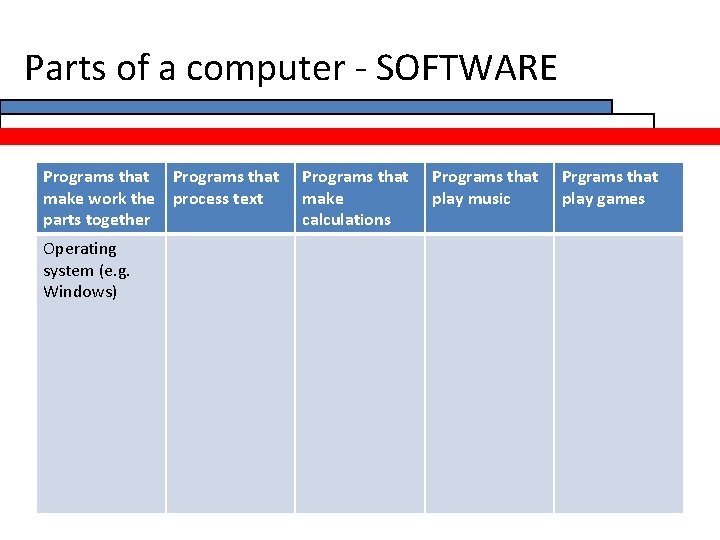 Parts of a computer - SOFTWARE

| Programs that make work the parts together | Programs that process text | Programs that make calculations | Programs that play music | Prgrams that play games |
|---|---|---|---|---|
| Operating system (e.g. Windows) | | | | |